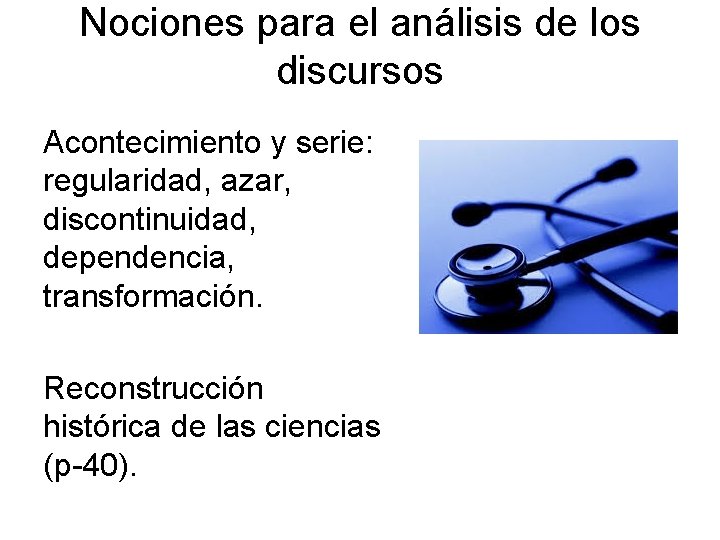 Nociones para el análisis de los discursos

Acontecimiento y serie: regularidad, azar, discontinuidad, dependencia, transformación.

Reconstrucción histórica de las ciencias (p-40).